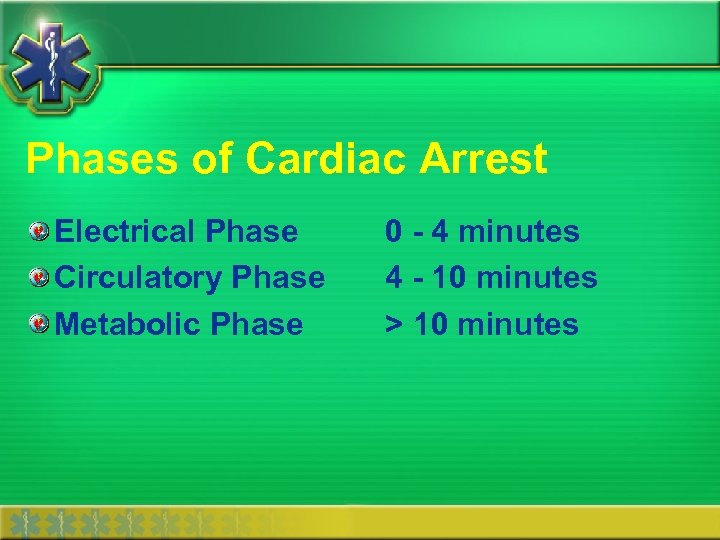 Phases of Cardiac Arrest

Electrical Phase 0 - 4 minutes

Circulatory Phase 4 - 10 minutes

Metabolic Phase > 10 minutes